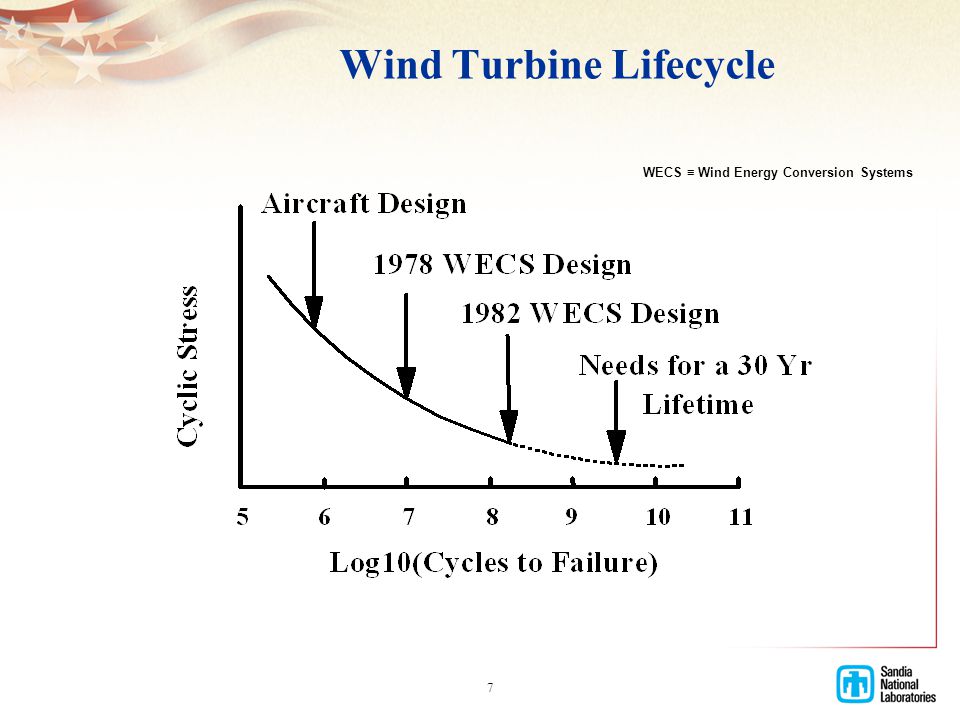 Wind Turbine Lifecycle

WECS ≡ Wind Energy Conversion Systems

Aircraft Design

1978 WECS Design

1982 WECS Design

Needs for a 30 Yr Lifetime

Cyclic Stress

5 6 7 8 9 10 11

Log10(Cycles to Failure)

7

Sandia National Laboratories